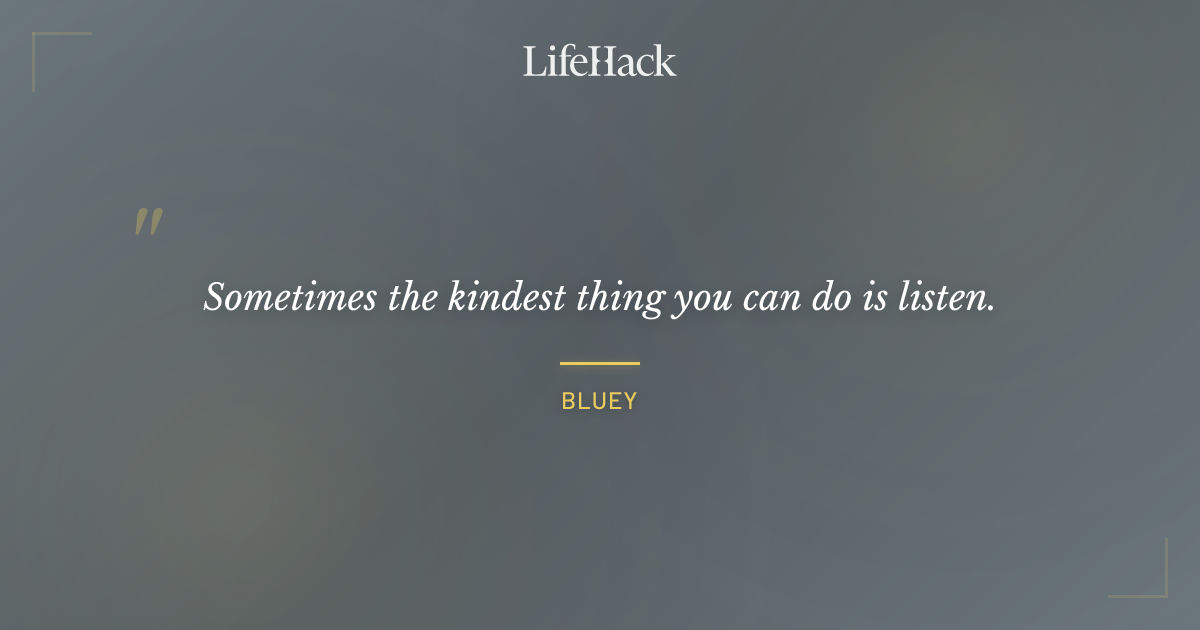 LifeHack

"

Sometimes the kindest thing you can do is listen.

BLUEY